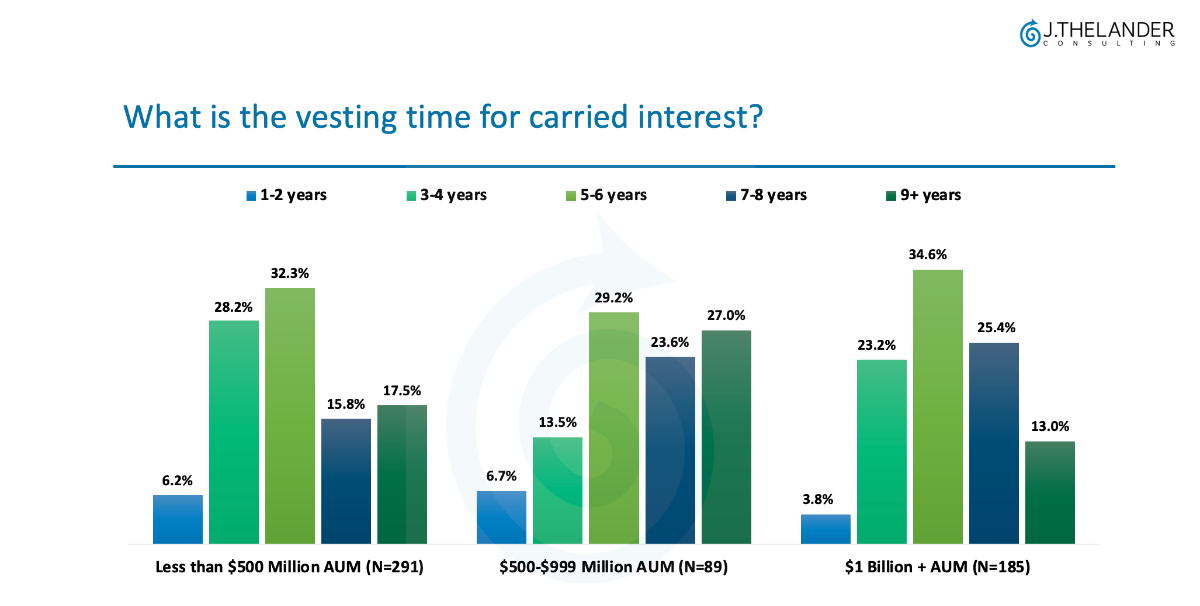 J.THELANDER
CONSULTING

What is the vesting time for carried interest?

1-2 years
3-4 years
5-6 years
7-8 years
9+ years

6.2%
28.2%
32.3%
15.8%
17.5%
Less than \$500 Million AUM (N=291)

6.7%
13.5%
29.2%
23.6%
27.0%
\$500-\$999 Million AUM (N=89)

3.8%
23.2%
34.6%
25.4%
13.0%
\$1 Billion + AUM (N=185)